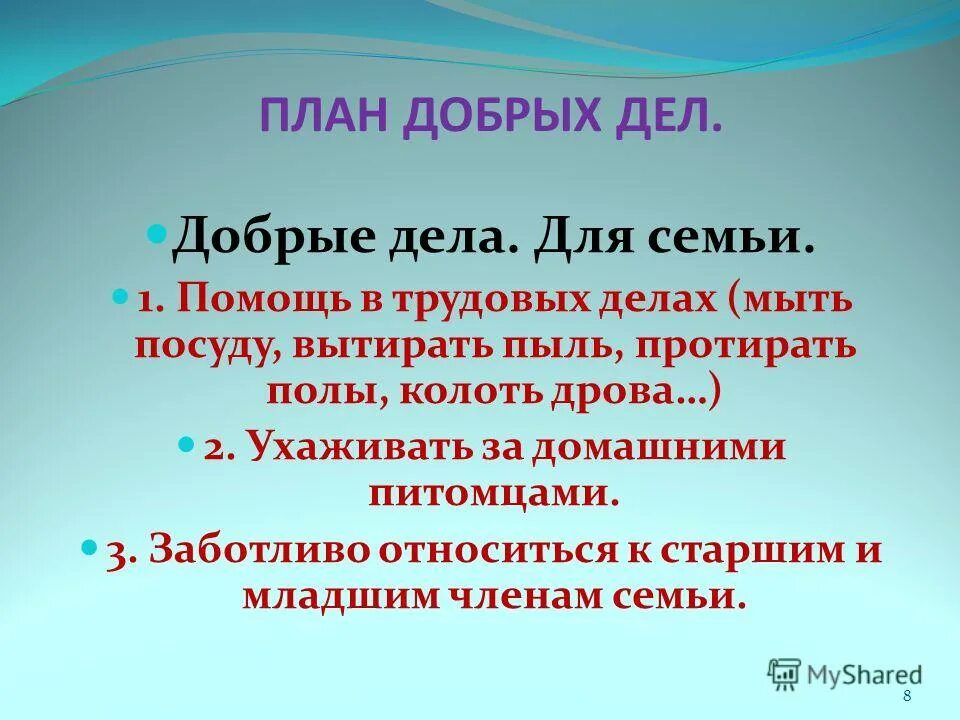 ПЛАН ДОБРЫХ ДЕЛ.

Добрые дела. Для семьи.

1. Помощь в трудовых делах (мыть посуду, вытирать пыль, протирать полы, колоть дрова…)

2. Ухаживать за домашними питомцами.

3. Заботливо относиться к старшим и младшим членам семьи.

MyShared

8